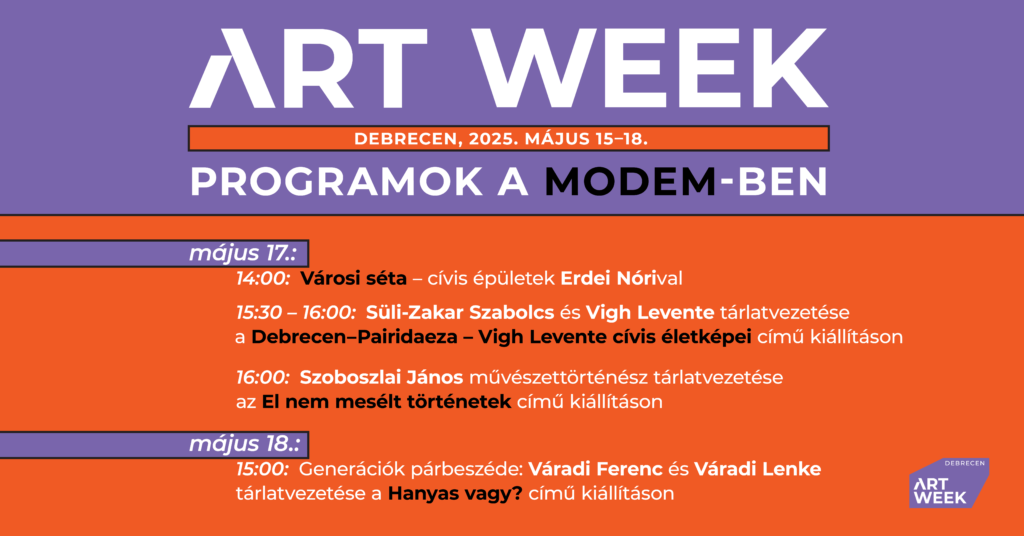 ART WEEK

DEBRECEN, 2025. MÁJUS 15–18.

PROGRAMOK A MODEM-BEN

május 17.:

14:00: Városi séta – cívis épületek Erdei Nórival

15:30 – 16:00: Süli-Zakar Szabolcs és Vigh Levente tárlatvezetése a Debrecen–Pairidaeza – Vigh Levente cívis életképei című kiállításon

16:00: Szoboszlai János művészettörténész tárlatvezetése az El nem mesélt történetek című kiállításon

május 18.:

15:00: Generációk párbeszéde: Váradi Ferenc és Váradi Lenke tárlatvezetése a Hanyas vagy? című kiállításon

DEBRECEN
ART WEEK